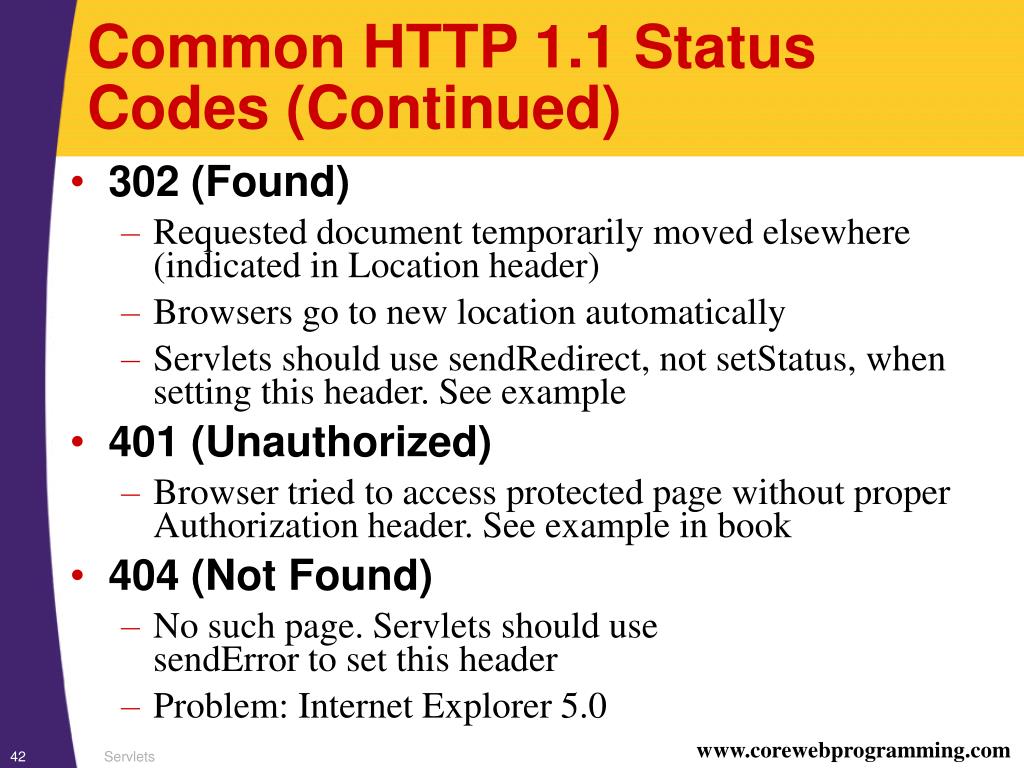 Common HTTP 1.1 Status Codes (Continued)

• 302 (Found)
– Requested document temporarily moved elsewhere (indicated in Location header)
– Browsers go to new location automatically
– Servlets should use sendRedirect, not setStatus, when setting this header. See example
• 401 (Unauthorized)
– Browser tried to access protected page without proper Authorization header. See example in book
• 404 (Not Found)
– No such page. Servlets should use sendError to set this header
– Problem: Internet Explorer 5.0

42 Servlets www.corewebprogramming.com